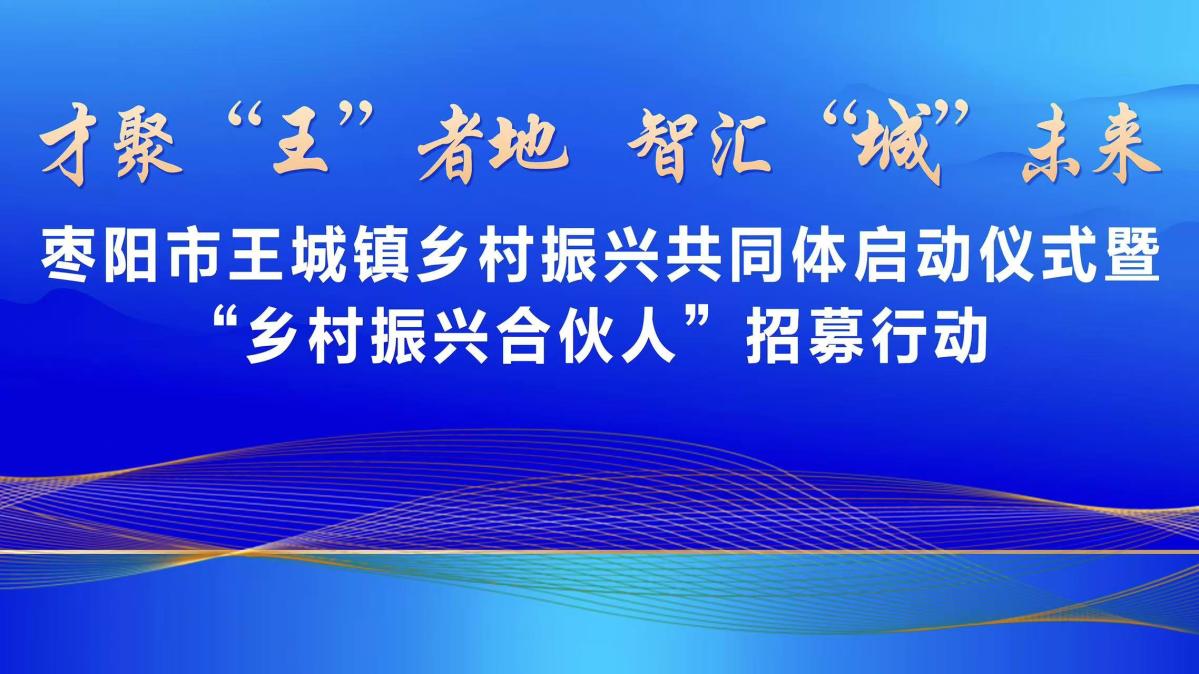 才聚“王”者地 智汇“城”未来

枣阳市王城镇乡村振兴共同体启动仪式暨“乡村振兴合伙人”招募行动